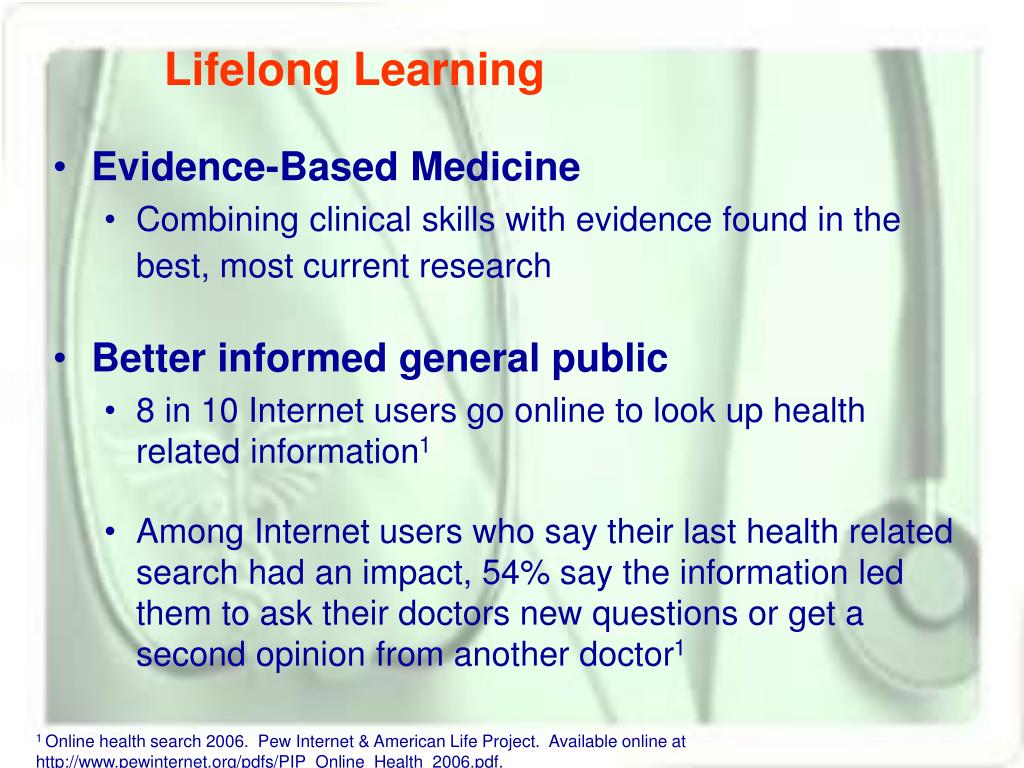 Lifelong Learning

• Evidence-Based Medicine
  • Combining clinical skills with evidence found in the best, most current research

• Better informed general public
  • 8 in 10 Internet users go online to look up health related information$^1$

  • Among Internet users who say their last health related search had an impact, 54% say the information led them to ask their doctors new questions or get a second opinion from another doctor$^1$

$^1$ Online health search 2006. Pew Internet & American Life Project. Available online at http://www.pewinternet.org/pdfs/PIP_Online_Health_2006.pdf.